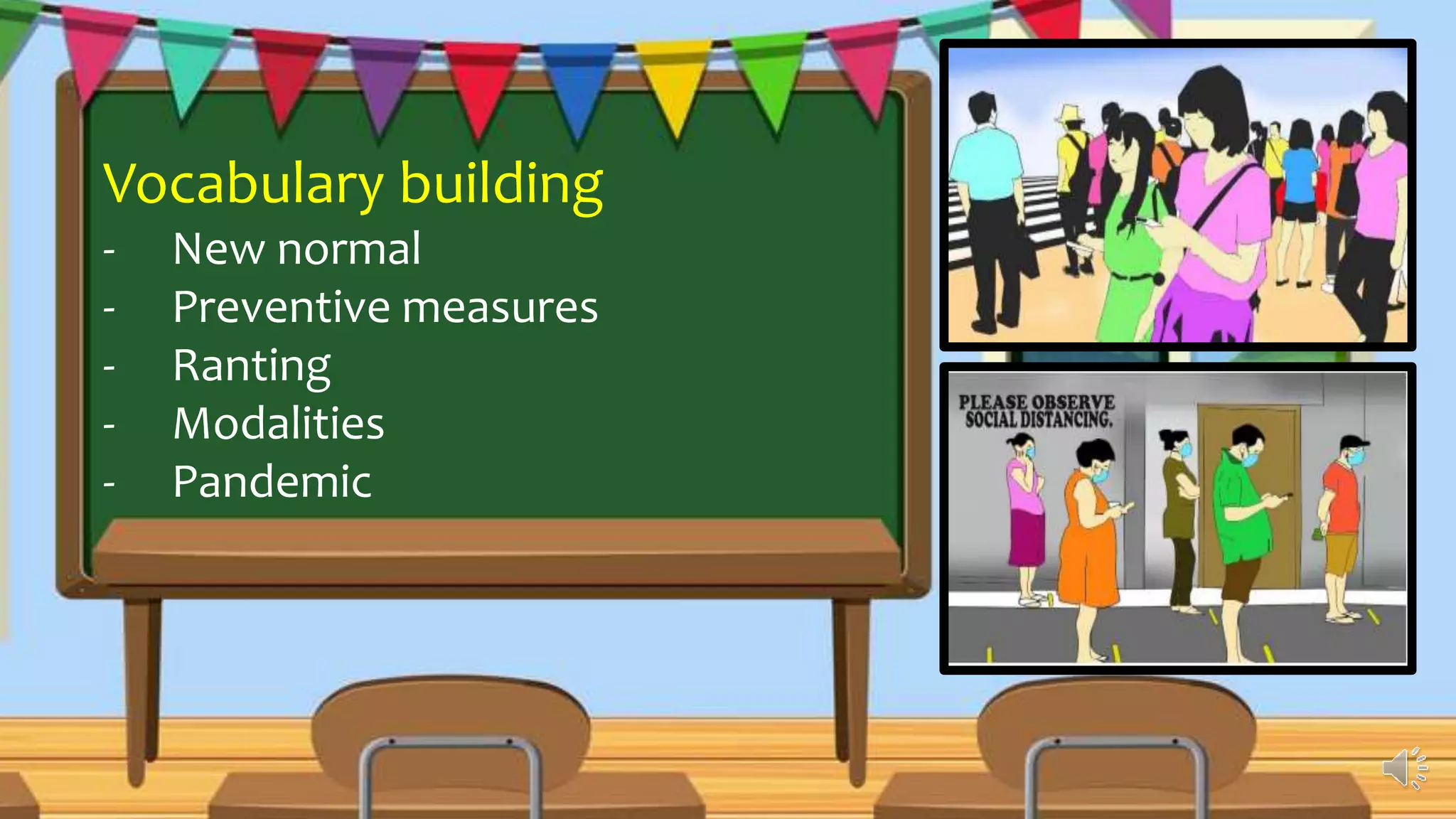 Vocabulary building
- New normal
- Preventive measures
- Ranting
- Modalities
- Pandemic

PLEASE OBSERVE SOCIAL DISTANCING.